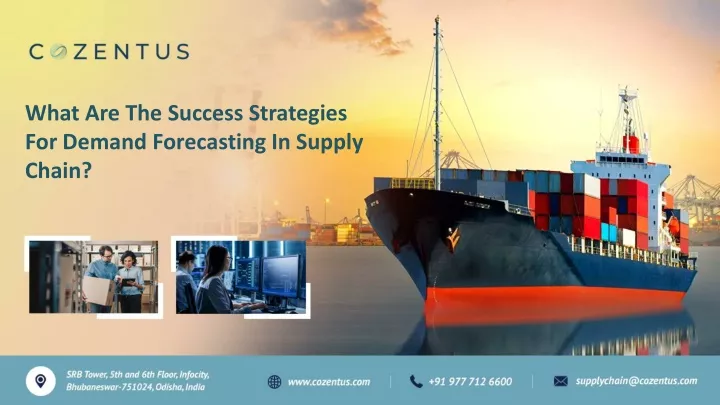 COZENTUS

What Are The Success Strategies For Demand Forecasting In Supply Chain?

SRB Tower, 5th and 6th Floor, Infocity, Bhubaneswar-751024, Odisha, India

www.cozentus.com

+91 977 712 6600

supplychain@cozentus.com